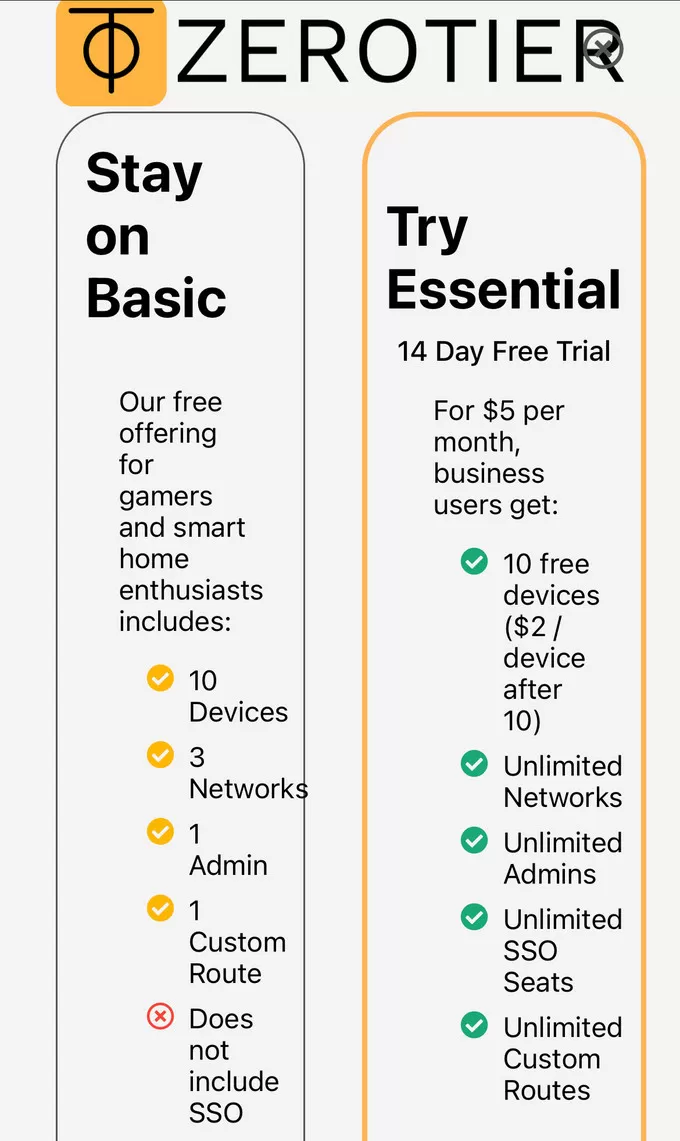 ZEROTIER

Stay on Basic

Our free offering for gamers and smart home enthusiasts includes:

10 Devices

3 Networks

1 Admin

1 Custom Route

Does not include SSO

Try Essential

14 Day Free Trial

For $5 per month, business users get:

10 free devices ($2 / device after 10)

Unlimited Networks

Unlimited Admins

Unlimited SSO Seats

Unlimited Custom Routes